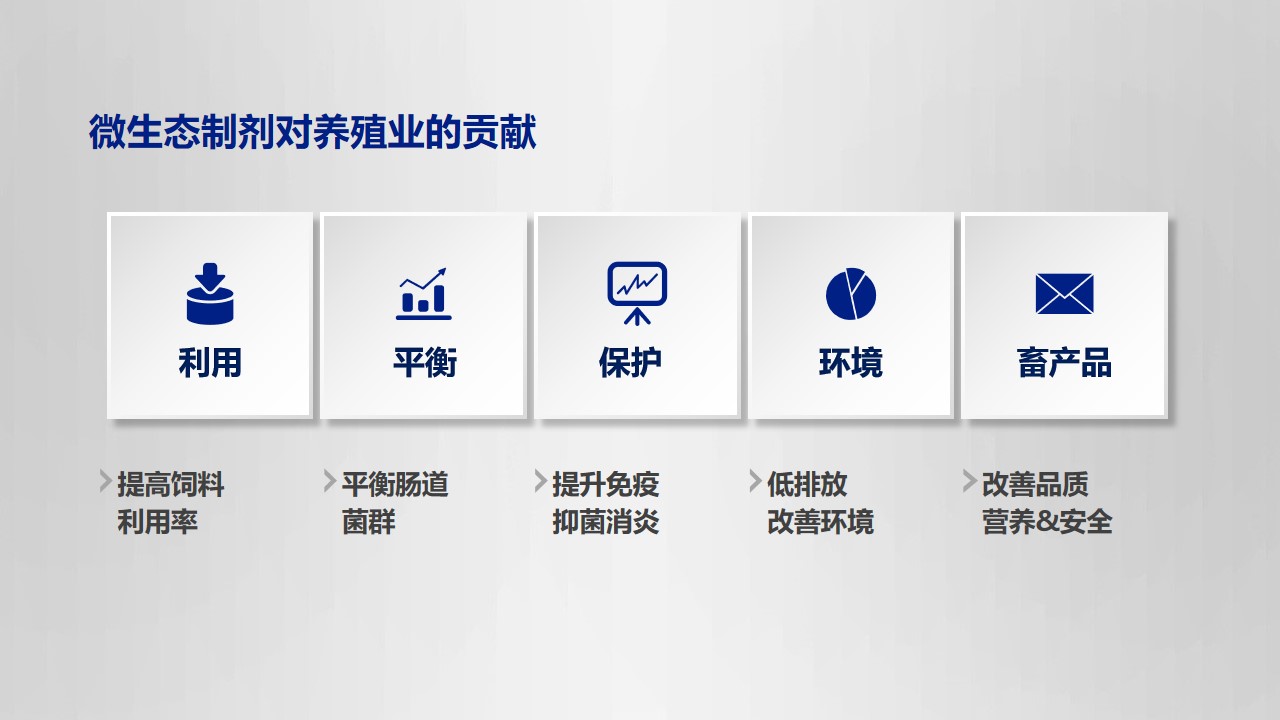 微生态制剂对养殖业的贡献

利用

平衡

保护

环境

畜产品

提高饲料利用率

平衡肠道菌群

提升免疫抑菌消炎

低排放改善环境

改善品质营养&安全